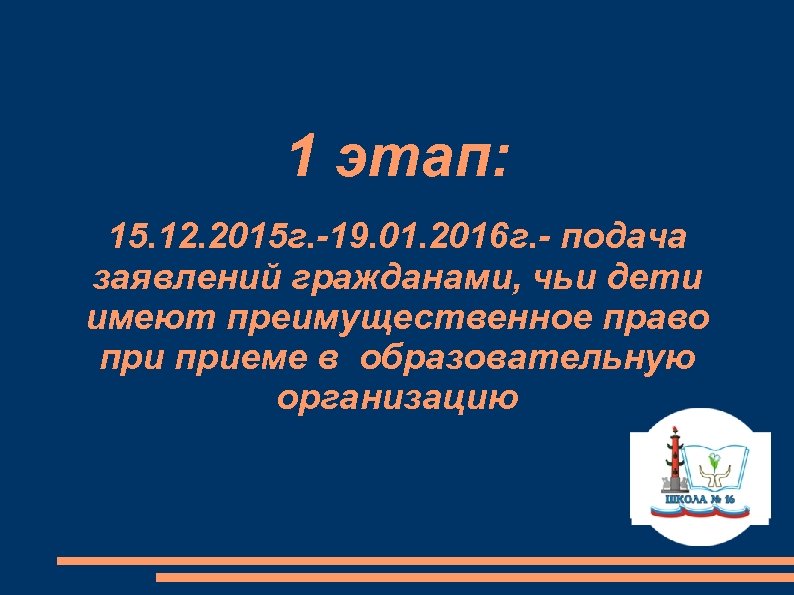 1 этап:

15.12.2015г.-19.01.2016г.- подача заявлений гражданами, чьи дети имеют преимущественное право при приеме в образовательную организацию

ШКОЛА № 16